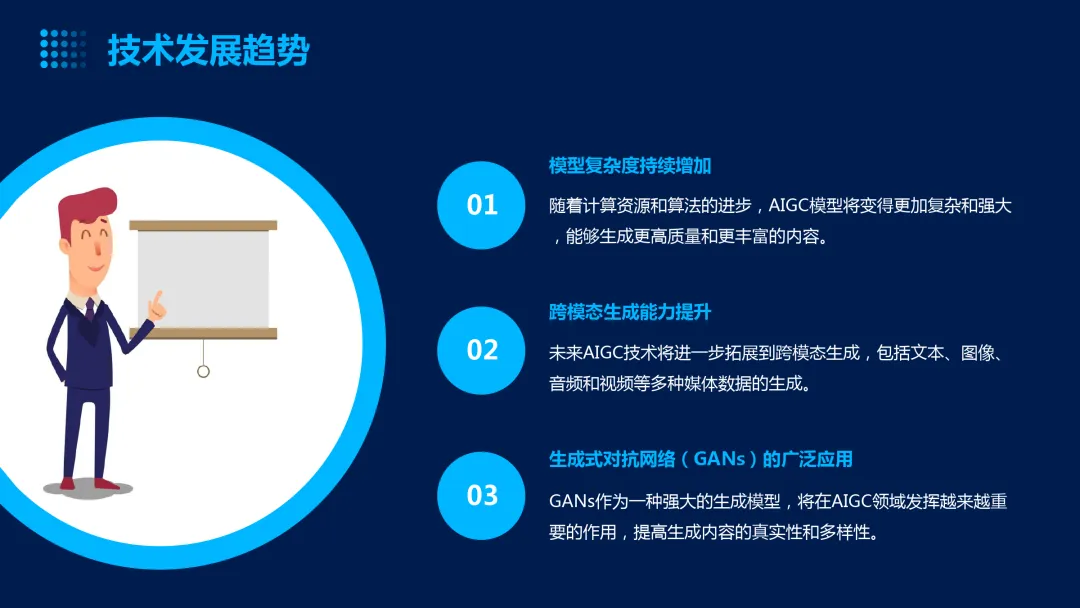 技术发展趋势

01

模型复杂度持续增加

随着计算资源和算法的进步，AIGC模型将变得更加复杂和强大，能够生成更高质量和更丰富的内容。

02

跨模态生成能力提升

未来AIGC技术将进一步拓展到跨模态生成，包括文本、图像、音频和视频等多种媒体数据的生成。

03

生成式对抗网络（GANs）的广泛应用

GANs作为一种强大的生成模型，将在AIGC领域发挥越来越重要的作用，提高生成内容的真实性和多样性。